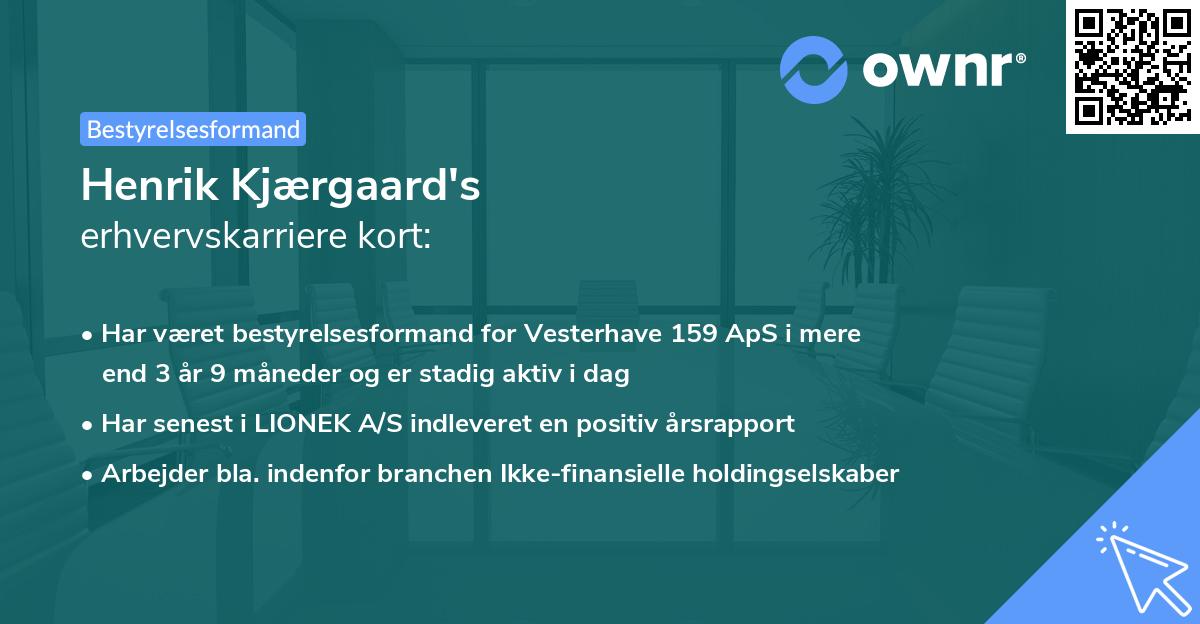 ownr®

Bestyrelsesformand

Henrik Kjærgaard's
erhvervskarriere kort:

• Har været bestyrelsesformand for Vesterhave 159 ApS i mere end 3 år 9 måneder og er stadig aktiv i dag

• Har senest i LIONEK A/S indleveret en positiv årsrapport

• Arbejder bla. indenfor branchen Ikke-finansielle holdingselskaber